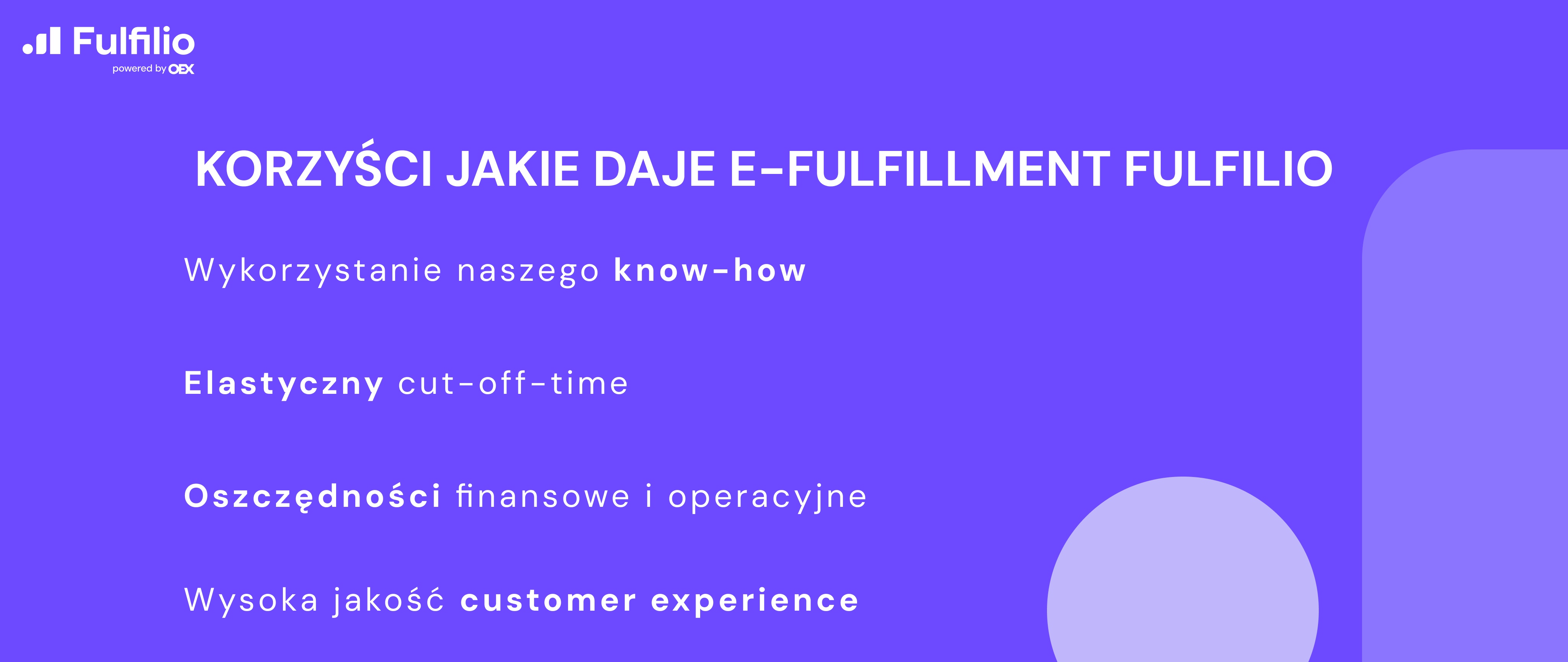 Fulfilio
powered by OEX

KORZYŚCI JAKIE DAJE E-FULFILLMENT FULFILIO

Wykorzystanie naszego know-how

Elastyczny cut-off-time

Oszczędności finansowe i operacyjne

Wysoka jakość customer experience